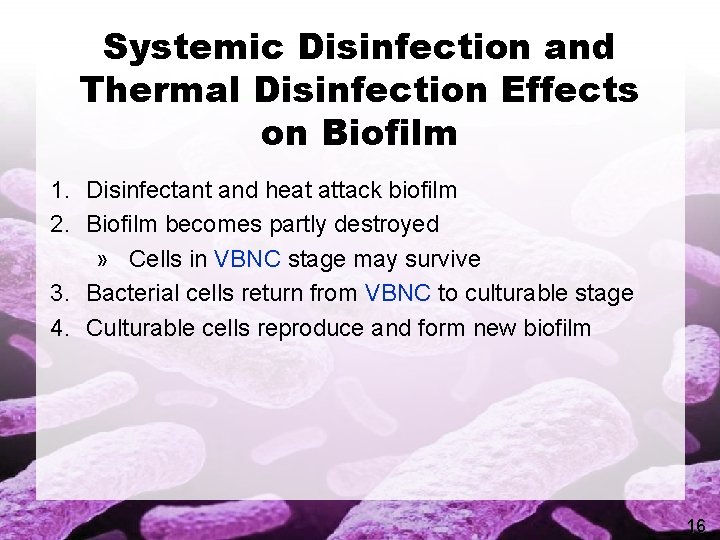 Systemic Disinfection and Thermal Disinfection Effects on Biofilm

1. Disinfectant and heat attack biofilm
2. Biofilm becomes partly destroyed
   » Cells in VBNC stage may survive
3. Bacterial cells return from VBNC to culturable stage
4. Culturable cells reproduce and form new biofilm

16